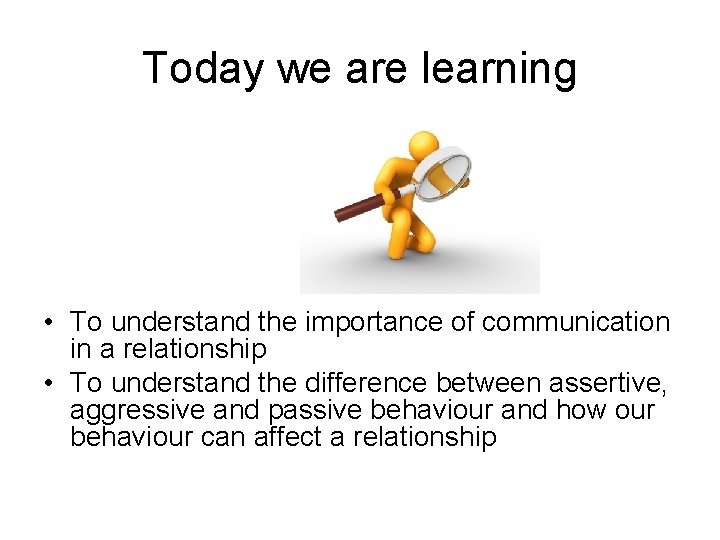 Today we are learning

• To understand the importance of communication in a relationship
• To understand the difference between assertive, aggressive and passive behaviour and how our behaviour can affect a relationship